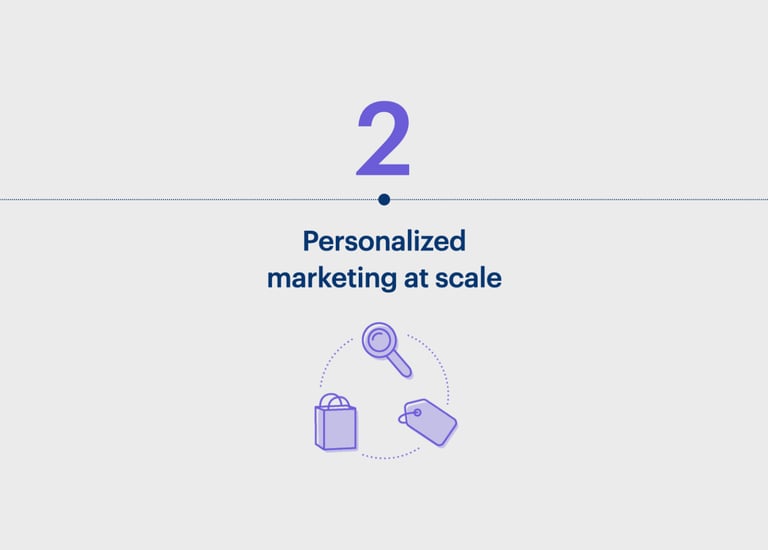 2

Personalized marketing at scale